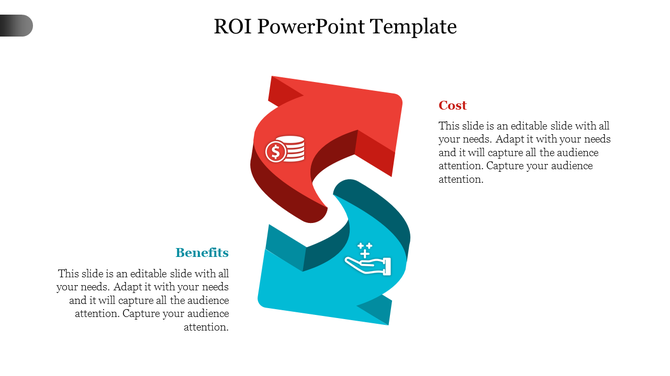 ROI PowerPoint Template

Cost

This slide is an editable slide with all your needs. Adapt it with your needs and it will capture all the audience attention. Capture your audience attention.

Benefits

This slide is an editable slide with all your needs. Adapt it with your needs and it will capture all the audience attention. Capture your audience attention.